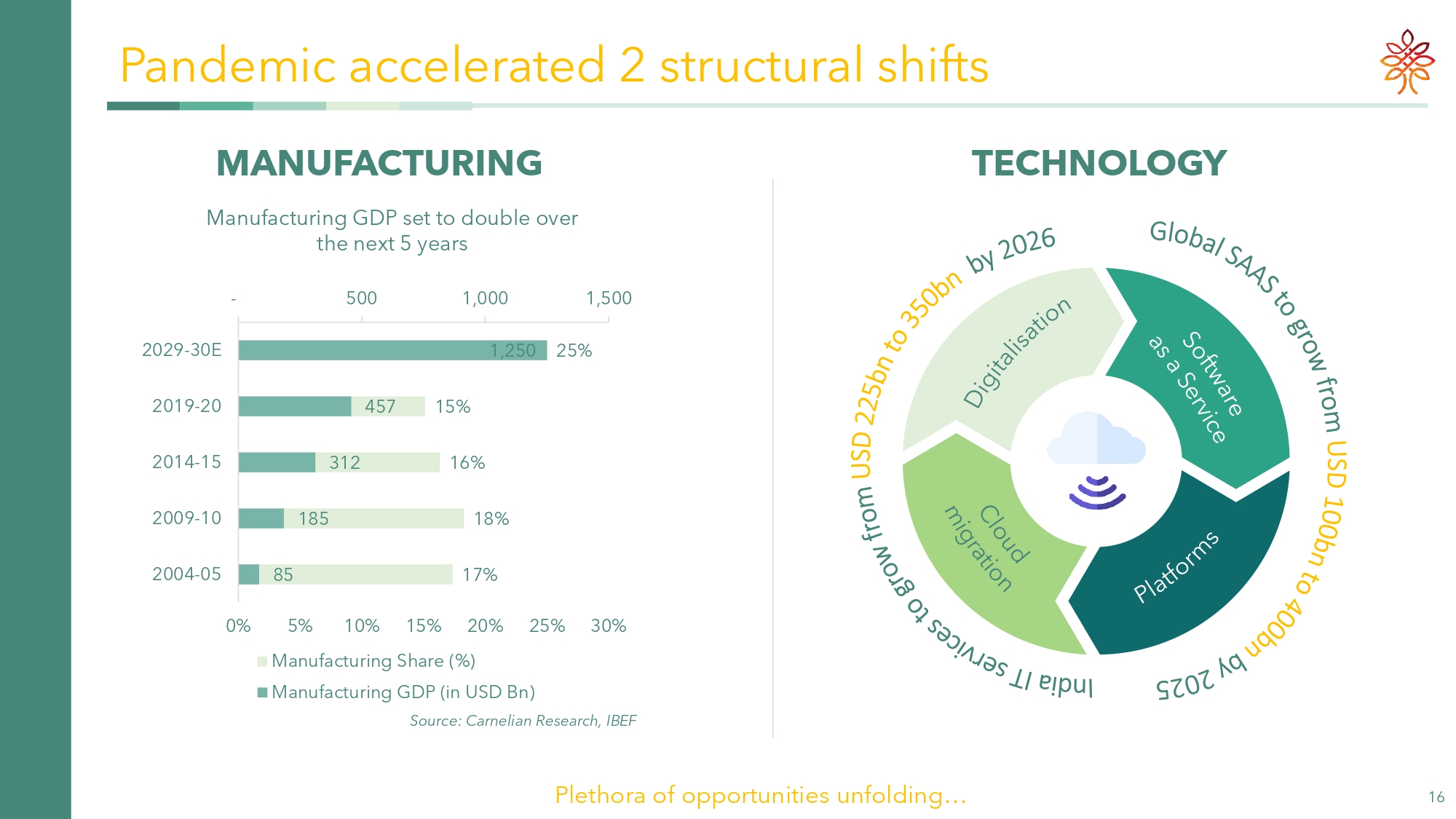 Pandemic accelerated 2 structural shifts

MANUFACTURING

Manufacturing GDP set to double over the next 5 years

- 500 1,000 1,500

2029-30E 1,250 25%
2019-20 457 15%
2014-15 312 16%
2009-10 185 18%
2004-05 85 17%

0% 5% 10% 15% 20% 25% 30%

Manufacturing Share (%)
Manufacturing GDP (in USD Bn)

Source: Carnelian Research, IBEF

TECHNOLOGY

India IT services to grow from USD 225bn to 350bn by 2026

Global SAAS to grow from USD 100bn to 400bn by 2025

Digitalisation

Software as a Service

Platforms

Cloud migration

Plethora of opportunities unfolding…

16